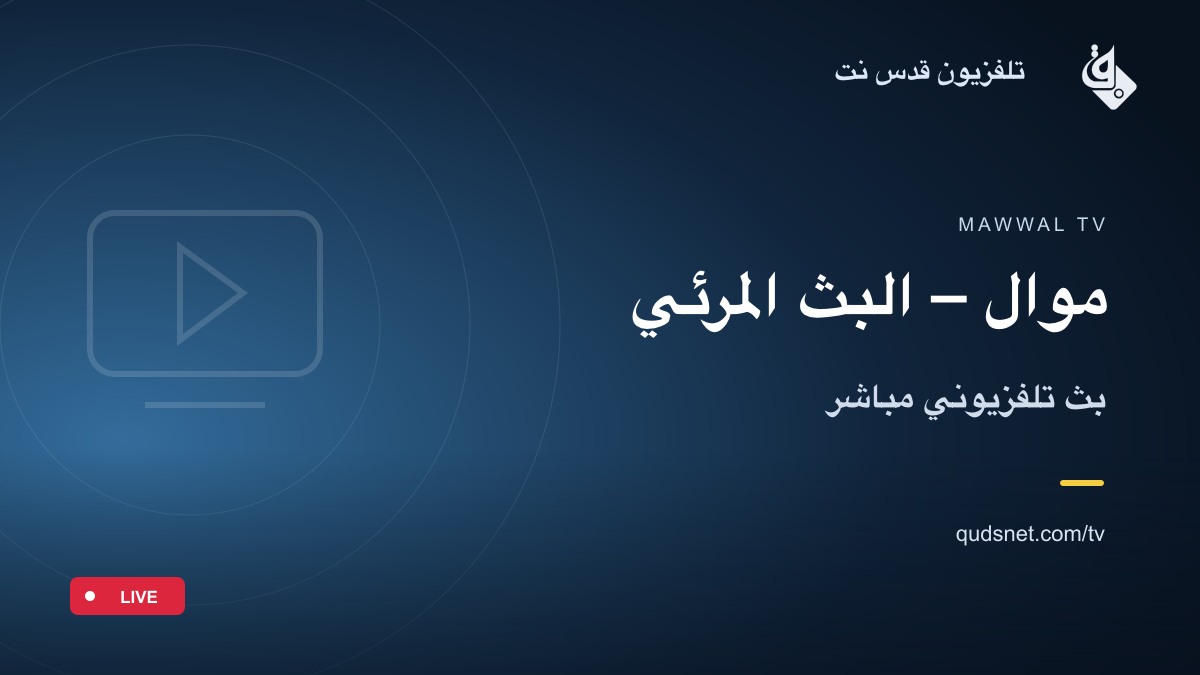 تلفزيون قدس نت

MAWWAL TV

موال – البث المرئي

بث تلفزيوني مباشر

qudsnet.com/tv

LIVE